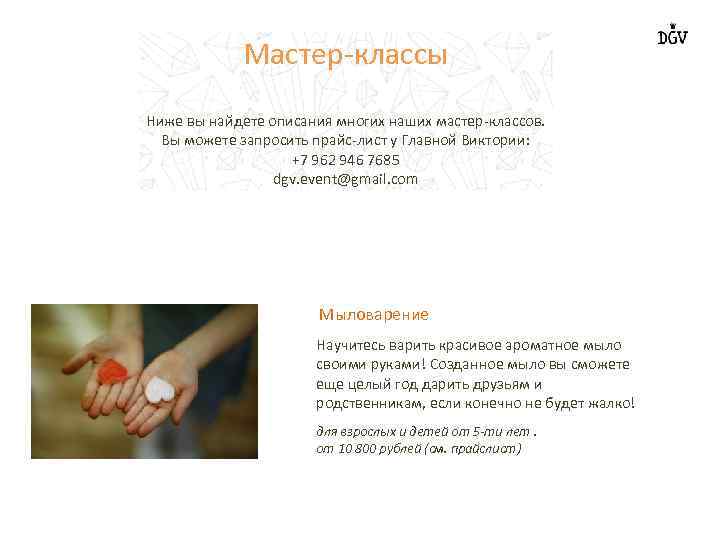 DGV

Мастер-классы

Ниже вы найдете описания многих наших мастер-классов. Вы можете запросить прайс-лист у Главной Виктории:
+7 962 946 7685
dgv.event@gmail.com

Мыловарение

Научитесь варить красивое ароматное мыло своими руками! Созданное мыло вы сможете еще целый год дарить друзьям и родственникам, если конечно не будет жалко!

для взрослых и детей от 5-ти лет .
от 10 800 рублей (см. прайслист)